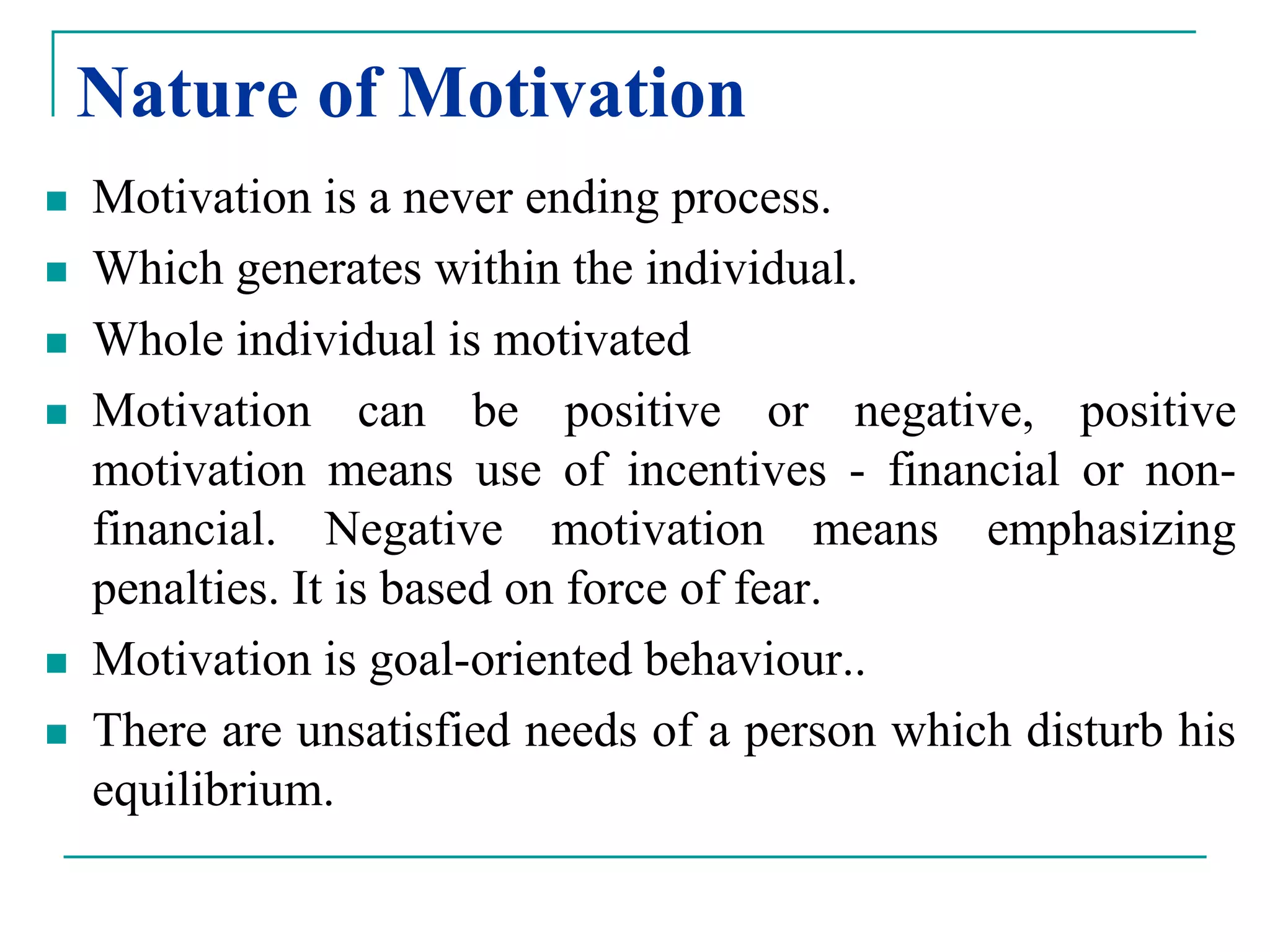 Nature of Motivation

- Motivation is a never ending process.
- Which generates within the individual.
- Whole individual is motivated
- Motivation can be positive or negative, positive motivation means use of incentives - financial or non-financial. Negative motivation means emphasizing penalties. It is based on force of fear.
- Motivation is goal-oriented behaviour..
- There are unsatisfied needs of a person which disturb his equilibrium.